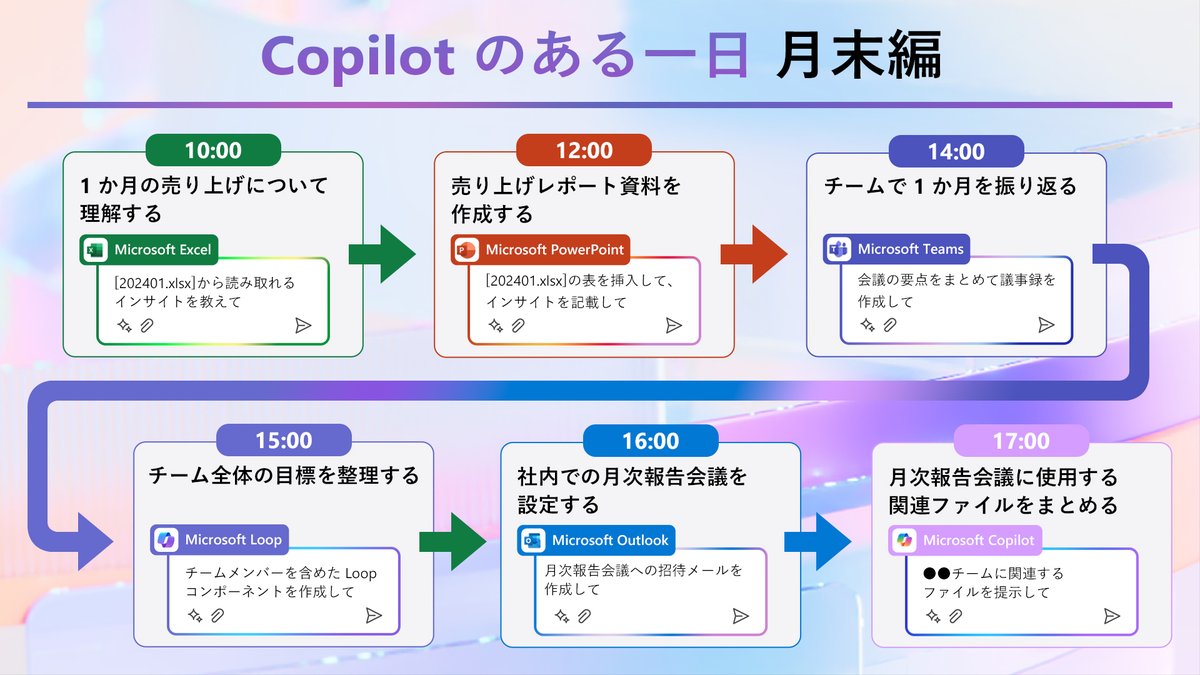 Copilot のある一日 月末編

10:00

1 か月の売り上げについて理解する

Microsoft Excel

[202401.xlsx]から読み取れるインサイトを教えて

12:00

売り上げレポート資料を作成する

Microsoft PowerPoint

[202401.xlsx]の表を挿入して、インサイトを記載して

14:00

チームで 1 か月を振り返る

Microsoft Teams

会議の要点をまとめて議事録を作成して

15:00

チーム全体の目標を整理する

Microsoft Loop

チームメンバーを含めた Loop コンポーネントを作成して

16:00

社内での月次報告会議を設定する

Microsoft Outlook

月次報告会議への招待メールを作成して

17:00

月次報告会議に使用する関連ファイルをまとめる

Microsoft Copilot

●●チームに関連するファイルを提示して